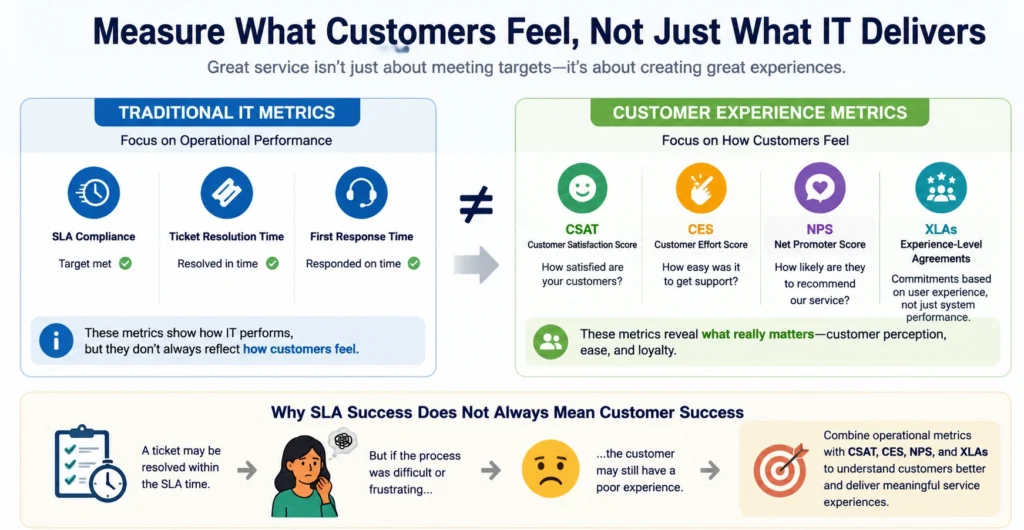 Measure What Customers Feel, Not Just What IT Delivers

Great service isn't just about meeting targets—it's about creating great experiences.

TRADITIONAL IT METRICS

Focus on Operational Performance

SLA Compliance
Target met

Ticket Resolution Time
Resolved in time

First Response Time
Responded on time

These metrics show how IT performs, but they don't always reflect how customers feel.

≠

CUSTOMER EXPERIENCE METRICS

Focus on How Customers Feel

CSAT
Customer Satisfaction Score
How satisfied are your customers?

CES
Customer Effort Score
How easy was it to get support?

NPS
Net Promoter Score
How likely are they to recommend our service?

XLAs
Experience-Level Agreements
Commitments based on user experience, not just system performance.

These metrics reveal what really matters—customer perception, ease, and loyalty.

Why SLA Success Does Not Always Mean Customer Success

A ticket may be resolved within the SLA time.

But if the process was difficult or frustrating...

...the customer may still have a poor experience.

Combine operational metrics with CSAT, CES, NPS, and XLAs to understand customers better and deliver meaningful service experiences.